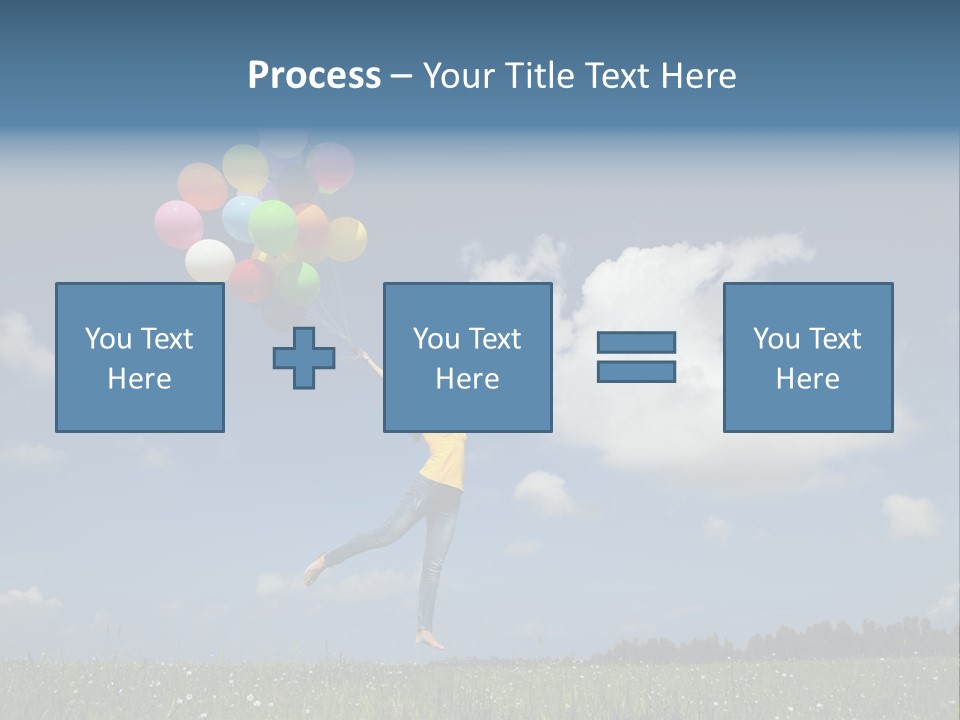 Process – Your Title Text Here

You Text Here

You Text Here

You Text Here